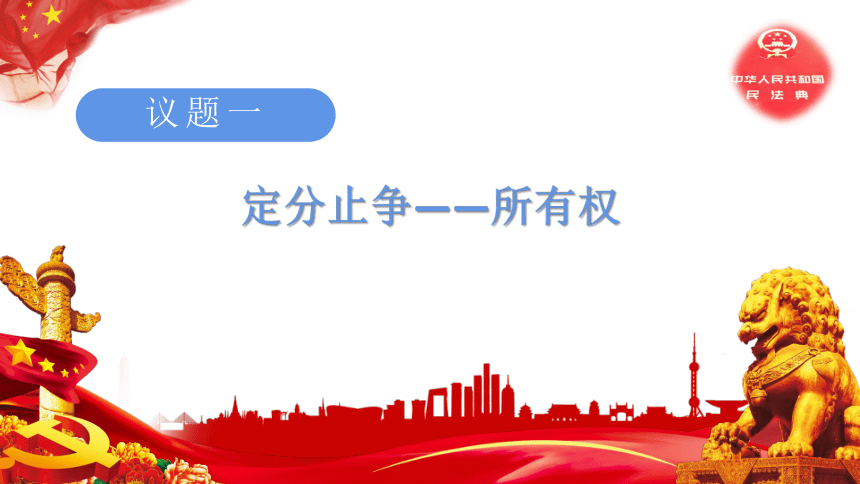 中华人民共和国
民法典

议题一

定分止争——所有权